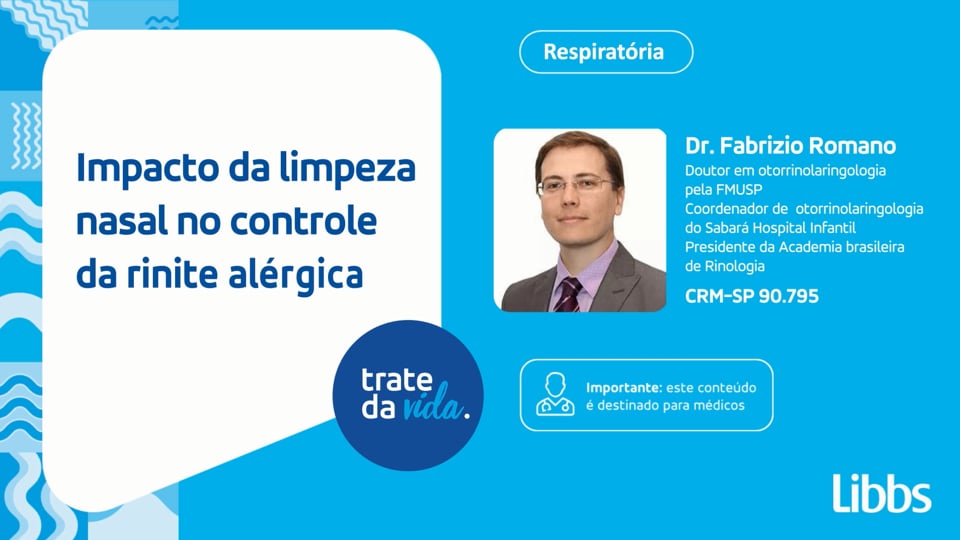 Respiratória

Impacto da limpeza nasal no controle da rinite alérgica

Dr. Fabrizio Romano
Doutor em otorrinolaringologia pela FMUSP
Coordenador de otorrinolaringologia do Sabará Hospital Infantil
Presidente da Academia brasileira de Rinologia

CRM-SP 90.795

trate da vida.

Importante: este conteúdo é destinado para médicos

Libbs